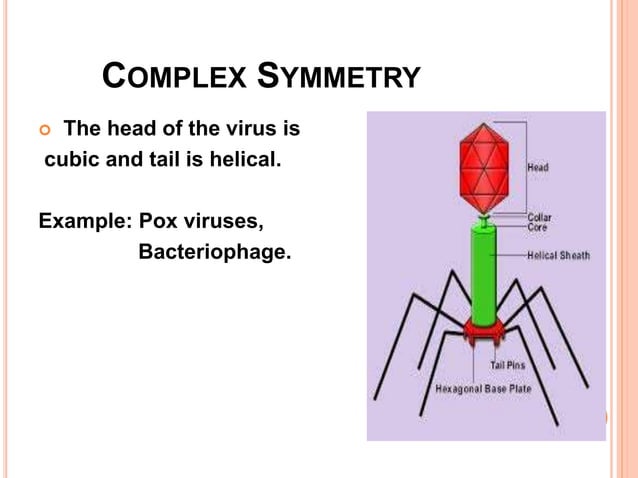 COMPLEX SYMMETRY

The head of the virus is cubic and tail is helical.

Example: Pox viruses,
Bacteriophage.

Head
Collar
Core
Helical Sheath
Tail Pins
Hexagonal Base Plate